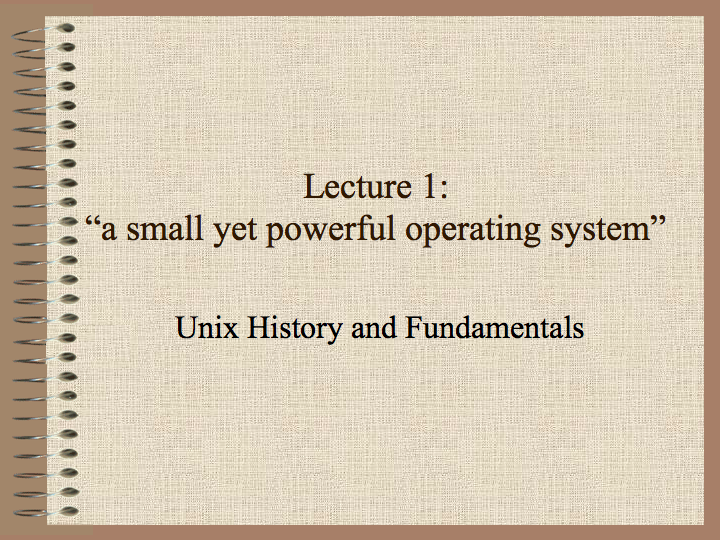 Lecture 1:
“a small yet powerful operating system”

Unix History and Fundamentals